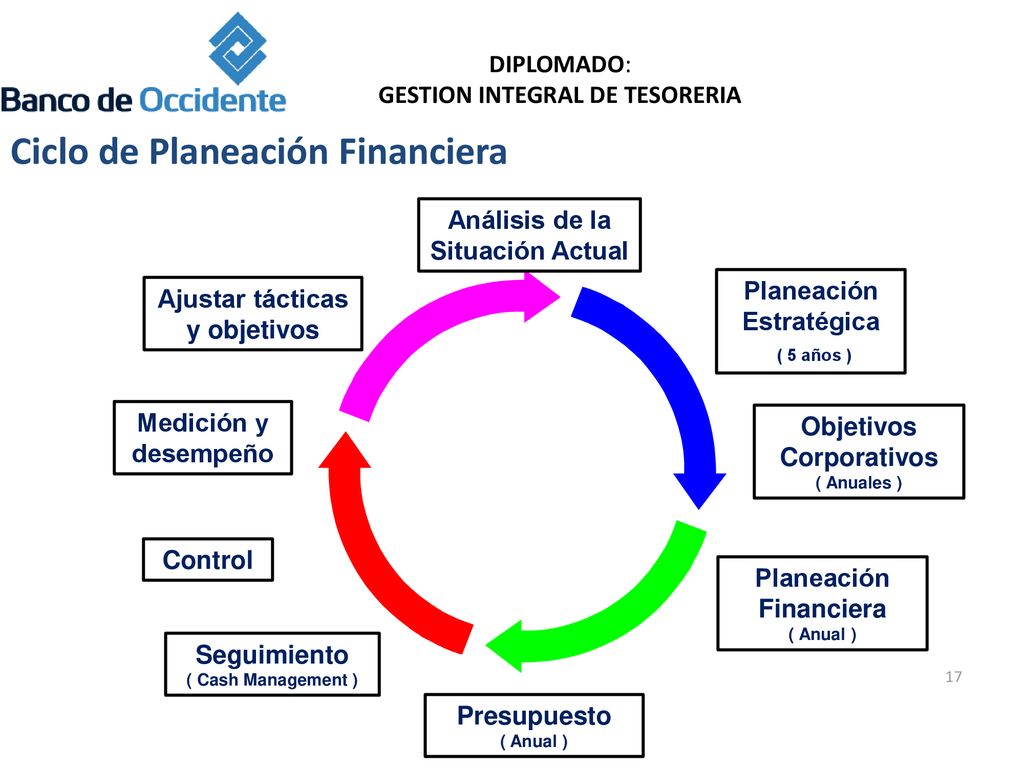 Banco de Occidente

DIPLOMADO:
GESTION INTEGRAL DE TESORERIA

Ciclo de Planeación Financiera

Análisis de la Situación Actual

Planeación Estratégica
( 5 años )

Objetivos Corporativos
( Anuales )

Planeación Financiera
( Anual )

Presupuesto
( Anual )

Seguimiento
( Cash Management )

Control

Medición y desempeño

Ajustar tácticas y objetivos

17